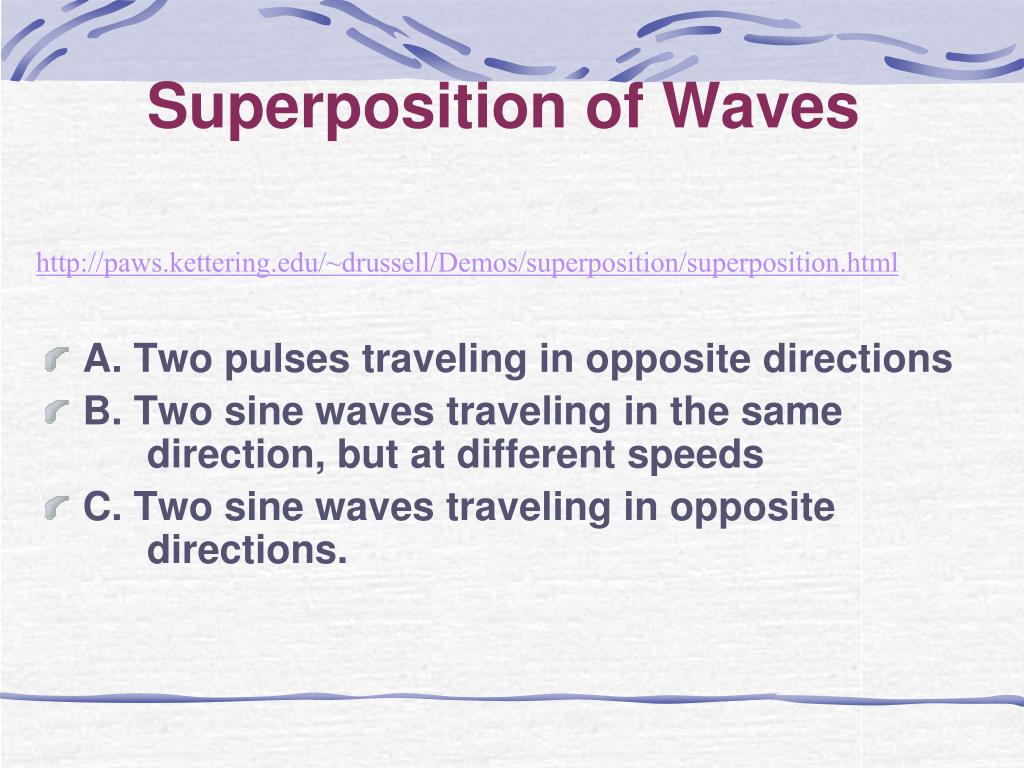 Superposition of Waves

http://paws.kettering.edu/~drussell/Demos/superposition/superposition.html

A. Two pulses traveling in opposite directions

B. Two sine waves traveling in the same direction, but at different speeds

C. Two sine waves traveling in opposite directions.